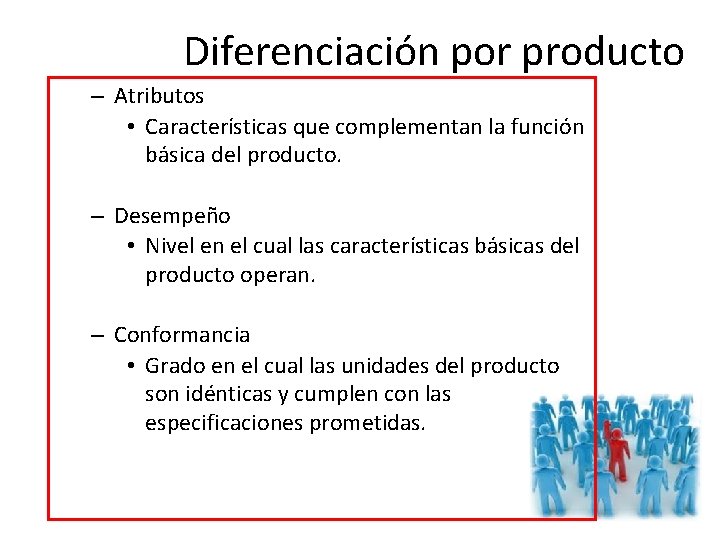 Diferenciación por producto

– Atributos
• Características que complementan la función básica del producto.

– Desempeño
• Nivel en el cual las características básicas del producto operan.

– Conformancia
• Grado en el cual las unidades del producto son idénticas y cumplen con las especificaciones prometidas.